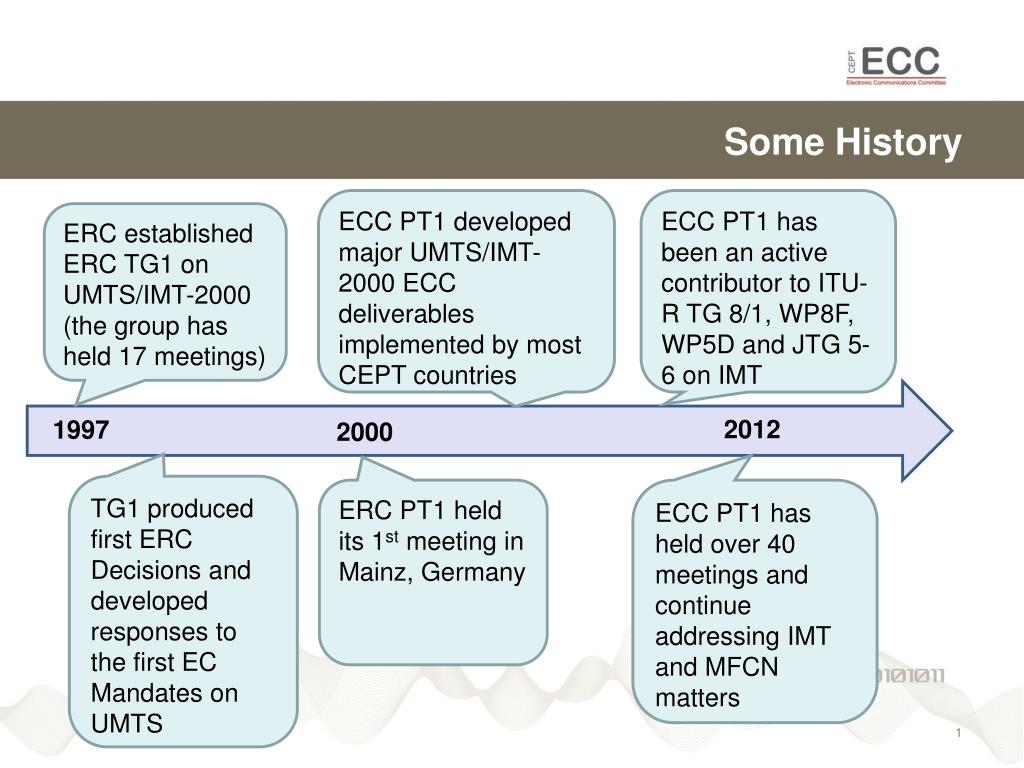 CEPT ECC
Electronic Communications Committee

Some History

ERC established ERC TG1 on UMTS/IMT-2000 (the group has held 17 meetings)

ECC PT1 developed major UMTS/IMT-2000 ECC deliverables implemented by most CEPT countries

ECC PT1 has been an active contributor to ITU-R TG 8/1, WP8F, WP5D and JTG 5-6 on IMT

1997

2000

2012

TG1 produced first ERC Decisions and developed responses to the first EC Mandates on UMTS

ERC PT1 held its 1$^{st}$ meeting in Mainz, Germany

ECC PT1 has held over 40 meetings and continue addressing IMT and MFCN matters

0101011

1